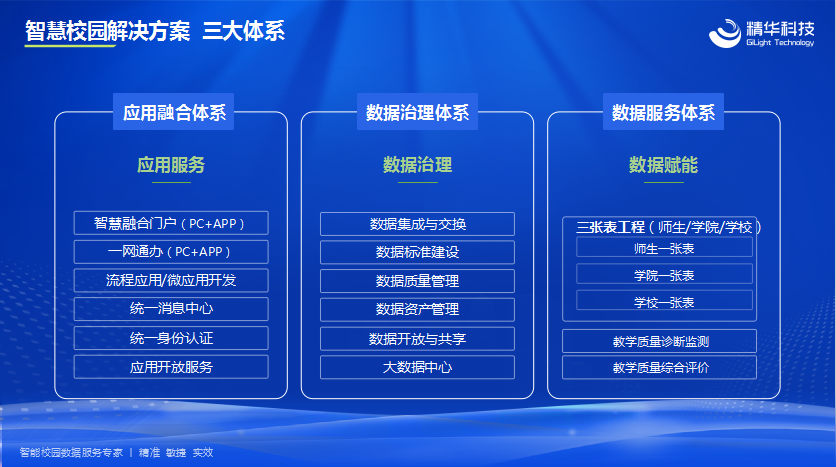 智慧校园解决方案 三大体系

精华科技
GiLight Technology

应用融合体系

应用服务

智慧融合门户（PC+APP）
一网通办（PC+APP）
流程应用/微应用开发
统一消息中心
统一身份认证
应用开放服务

数据治理体系

数据治理

数据集成与交换
数据标准建设
数据质量管理
数据资产管理
数据开放与共享
大数据中心

数据服务体系

数据赋能

三张表工程（师生/学院/学校）
师生一张表
学院一张表
学校一张表
教学质量诊断监测
教学质量综合评价

智能校园数据服务专家 | 精准 敏捷 实效